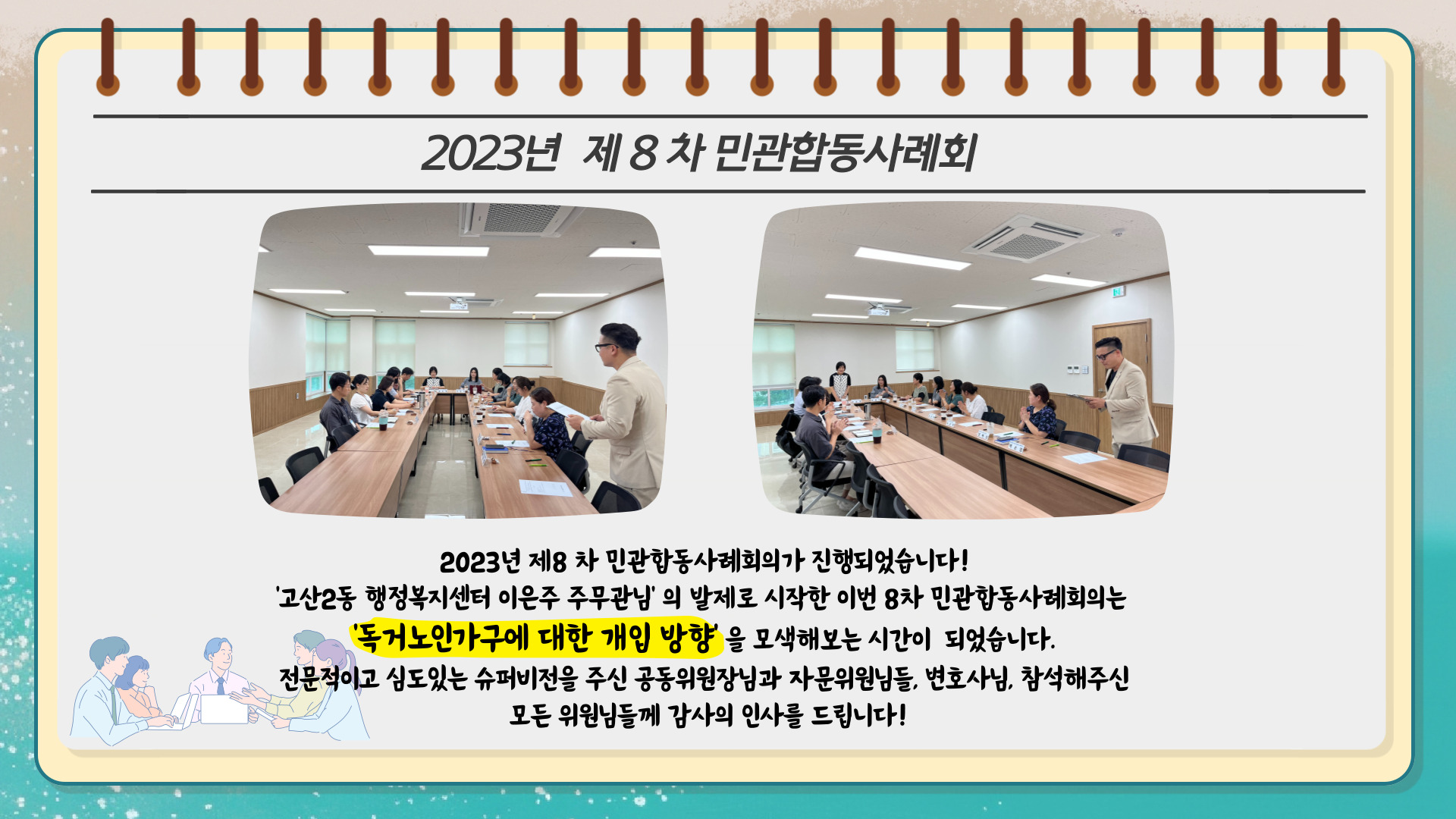 2023년 제 8 차 민관합동사례회

2023년 제8 차 민관합동사례회의가 진행되었습니다!
'고산2동 행정복지센터 이은주 주무관님' 의 발제로 시작한 이번 8차 민관합동사례회의는
'독거노인가구에 대한 개입 방향' 을 모색해보는 시간이 되었습니다.
전문적이고 심도있는 슈퍼비전을 주신 공동위원장님과 자문위원님들, 변호사님, 참석해주신
모든 위원님들께 감사의 인사를 드립니다!